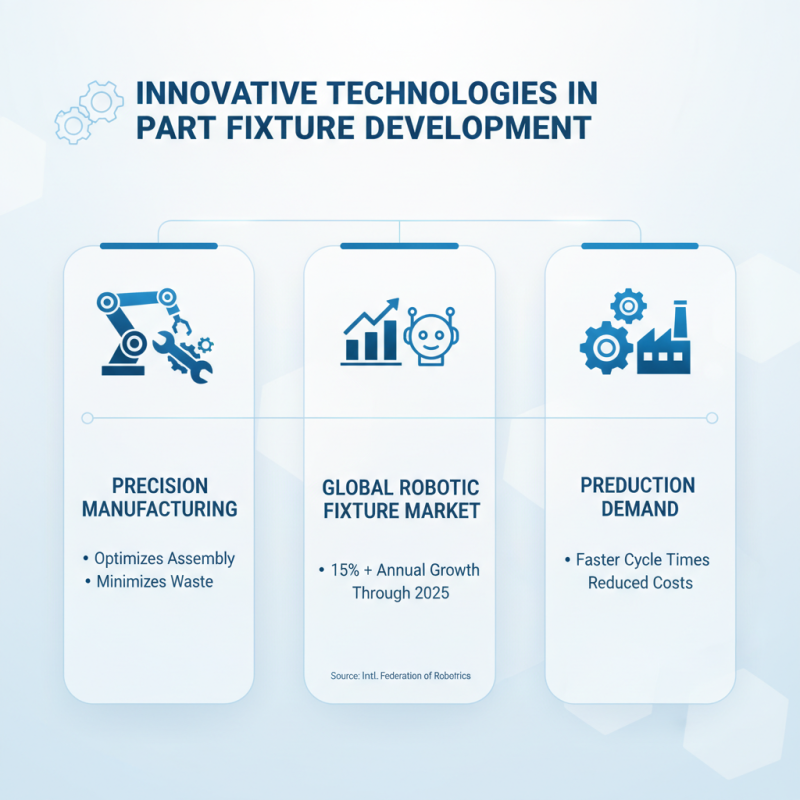 INNOVATIVE TECHNOLOGIES IN PART FIXTURE DEVELOPMENT

PRECISION MANUFACTURING

• Optimizes Assembly
• Minimizes Waste

GLOBAL ROBOTIC FIXTURE MARKET

• 15% + Annual Growth Through 2025

Source: Intl. Federation of Robotrics

PREDUCTION DEMAND

• Faster Cycle Times Reduced Costs